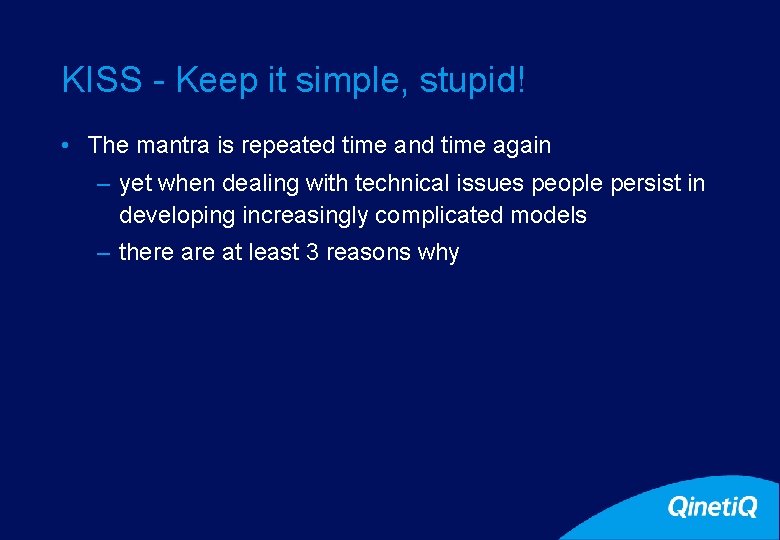 KISS - Keep it simple, stupid!

• The mantra is repeated time and time again

– yet when dealing with technical issues people persist in developing increasingly complicated models

– there are at least 3 reasons why

QinetiQ